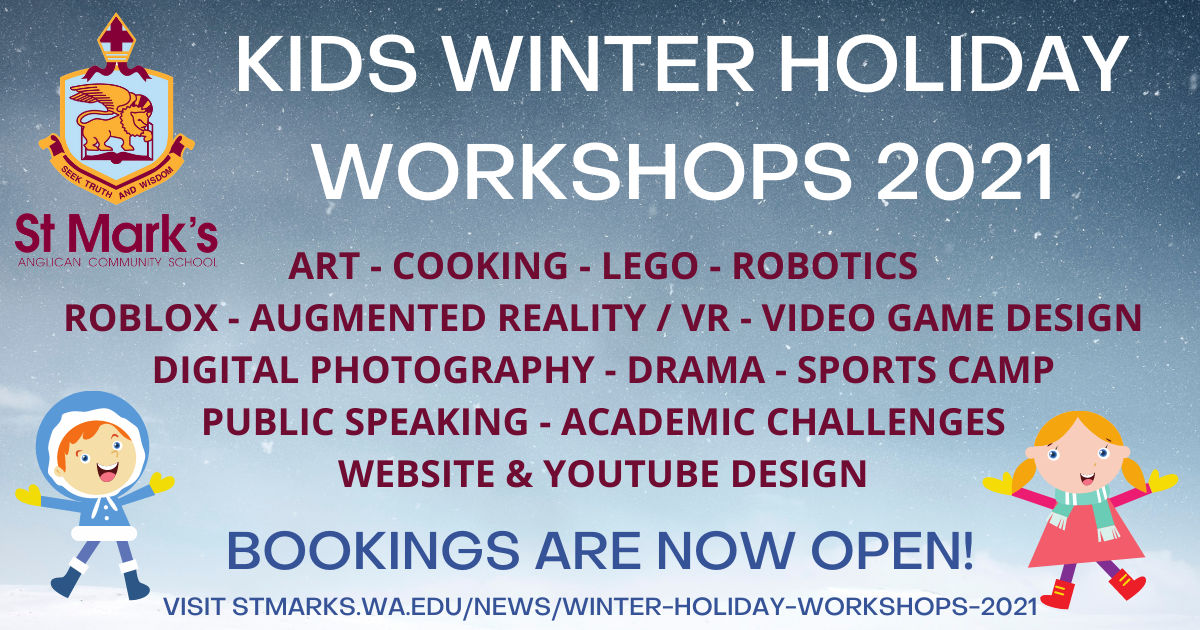 SEEK TRUTH AND WISDOM

St Mark's
ANGLICAN COMMUNITY SCHOOL

KIDS WINTER HOLIDAY WORKSHOPS 2021

ART - COOKING - LEGO - ROBOTICS
ROBLOX - AUGMENTED REALITY / VR - VIDEO GAME DESIGN
DIGITAL PHOTOGRAPHY - DRAMA - SPORTS CAMP
PUBLIC SPEAKING - ACADEMIC CHALLENGES
WEBSITE & YOUTUBE DESIGN

BOOKINGS ARE NOW OPEN!

VISIT STMARKS.WA.EDU/NEWS/WINTER-HOLIDAY-WORKSHOPS-2021